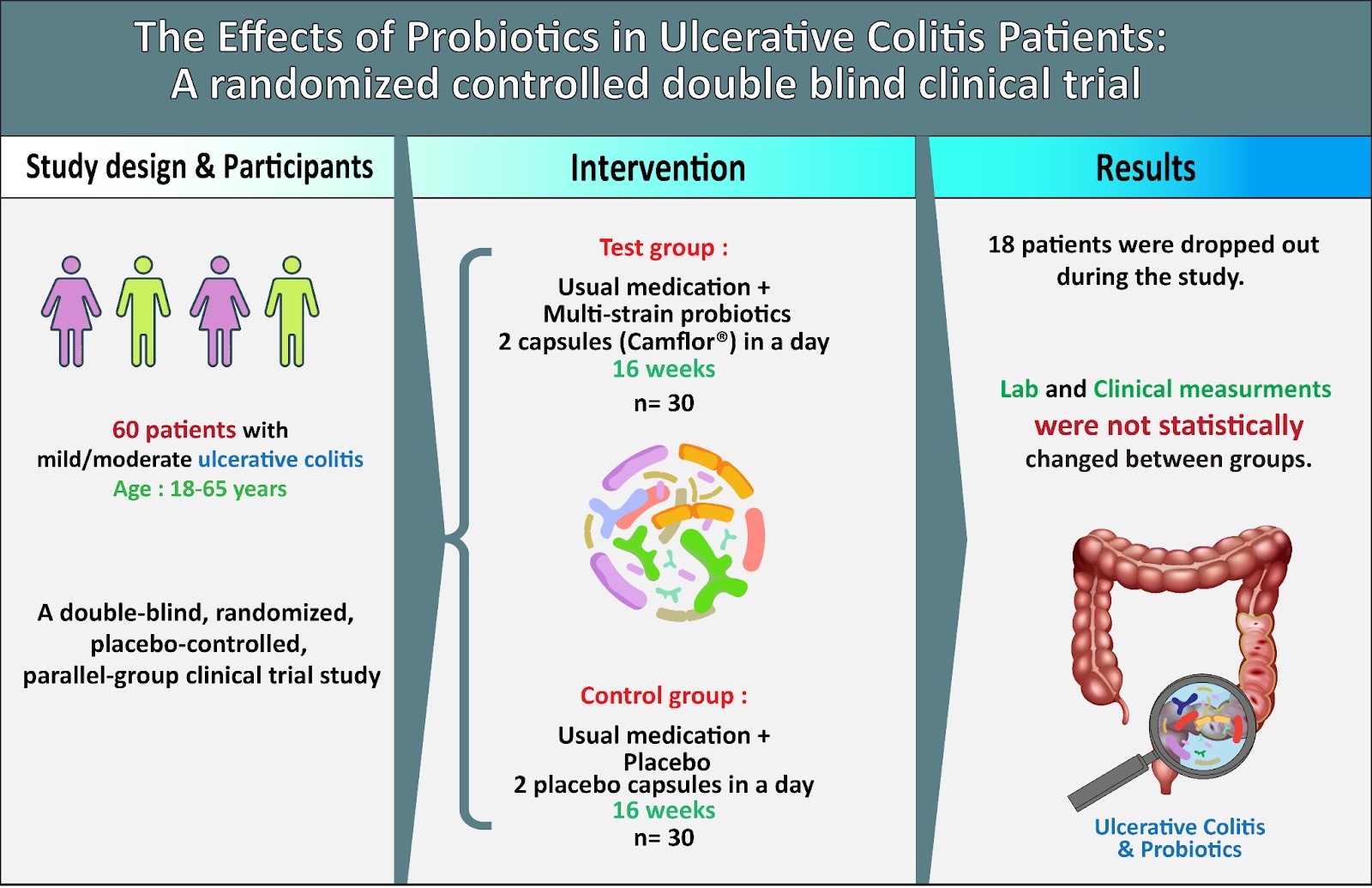 The Effects of Probiotics in Ulcerative Colitis Patients:
A randomized controlled double blind clinical trial

Study design & Participants

60 patients with mild/moderate ulcerative colitis
Age : 18-65 years

A double-blind, randomized, placebo-controlled, parallel-group clinical trial study

Intervention

Test group :
Usual medication +
Multi-strain probiotics
2 capsules (Camflor®) in a day
16 weeks
n= 30

Control group :
Usual medication +
Placebo
2 placebo capsules in a day
16 weeks
n= 30

Results

18 patients were dropped out during the study.

Lab and Clinical measurments were not statistically changed between groups.

Ulcerative Colitis & Probiotics